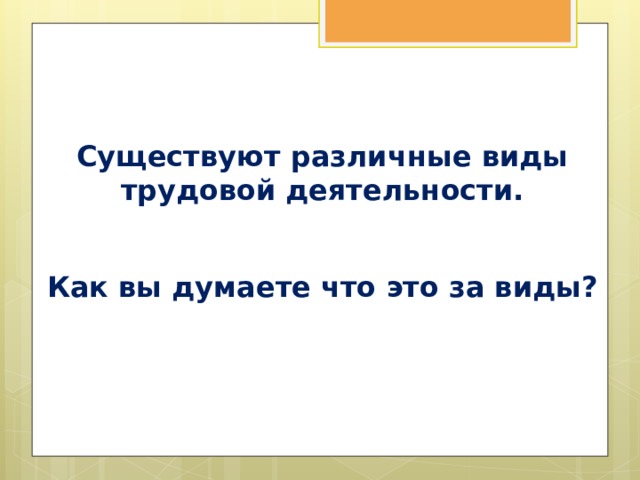 Существуют различные виды трудовой деятельности.

Как вы думаете что это за виды?